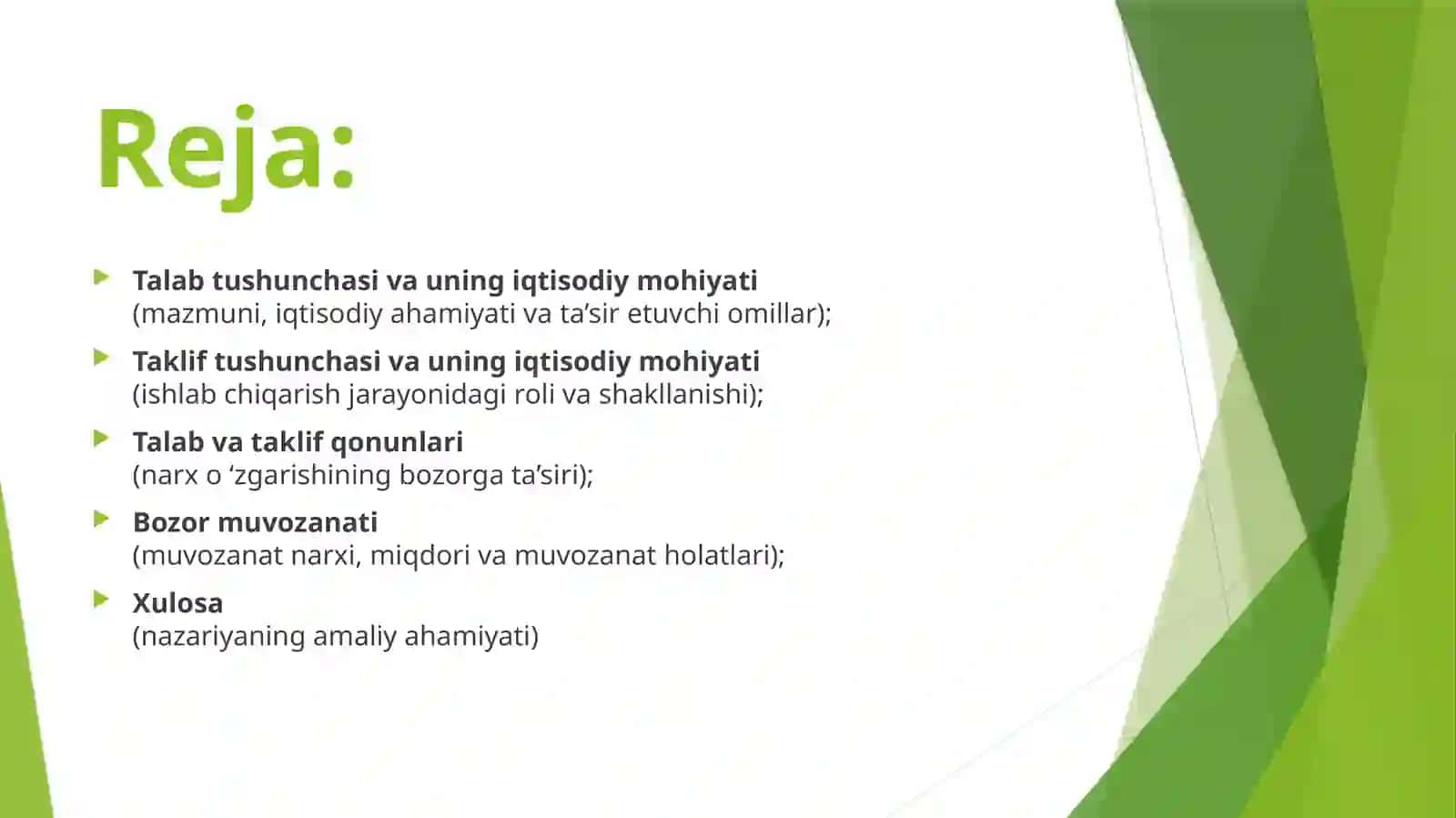 Reja:

Talab tushunchasi va uning iqtisodiy mohiyati (mazmuni, iqtisodiy ahamiyati va ta’sir etuvchi omillar);

Taklif tushunchasi va uning iqtisodiy mohiyati (ishlab chiqarish jarayonidagi roli va shakllanishi);

Talab va taklif qonunlari (narx o ‘zgarishining bozorga ta’siri);

Bozor muvozanati (muvozanat narxi, miqdori va muvozanat holatlari);

Xulosa (nazariyaning amaliy ahamiyati)